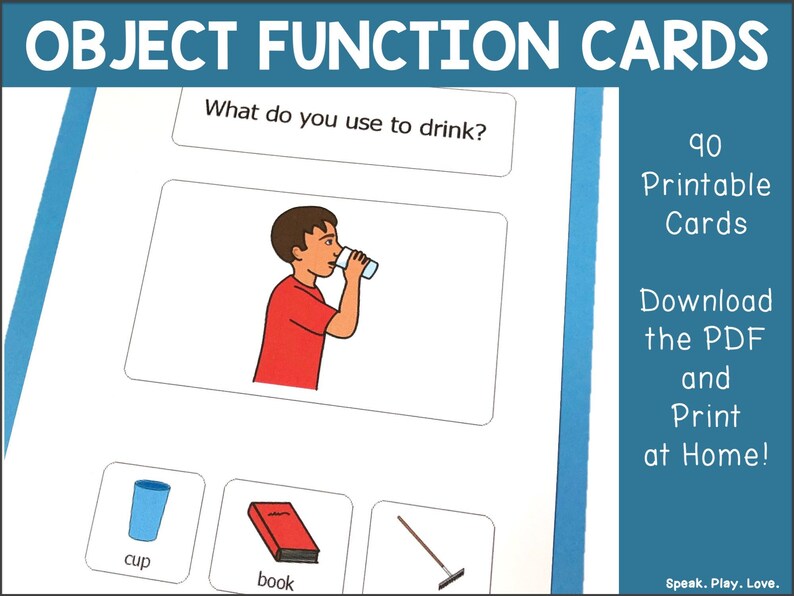 OBJECT FUNCTION CARDS

What do you use to drink?

cup

book

90 Printable Cards

Download the PDF and Print at Home!

Speak. Play. Love.